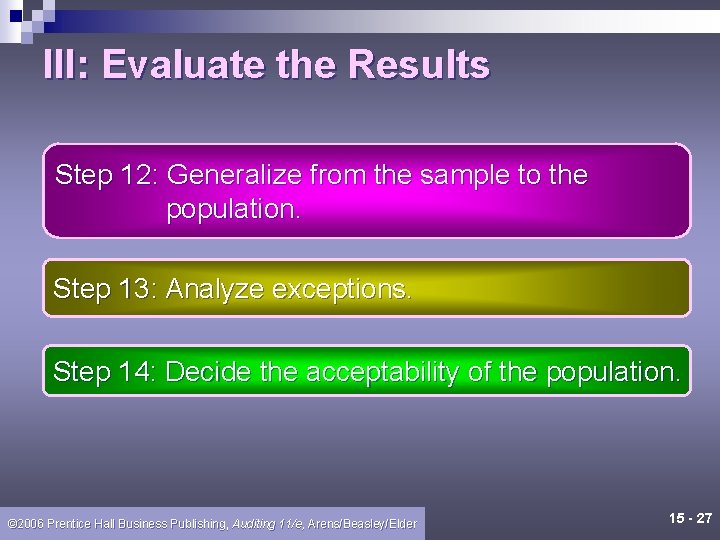 III: Evaluate the Results

Step 12: Generalize from the sample to the population.

Step 13: Analyze exceptions.

Step 14: Decide the acceptability of the population.

©2006 Prentice Hall Business Publishing, Auditing 11/e, Arens/Beasley/Elder

15 - 27